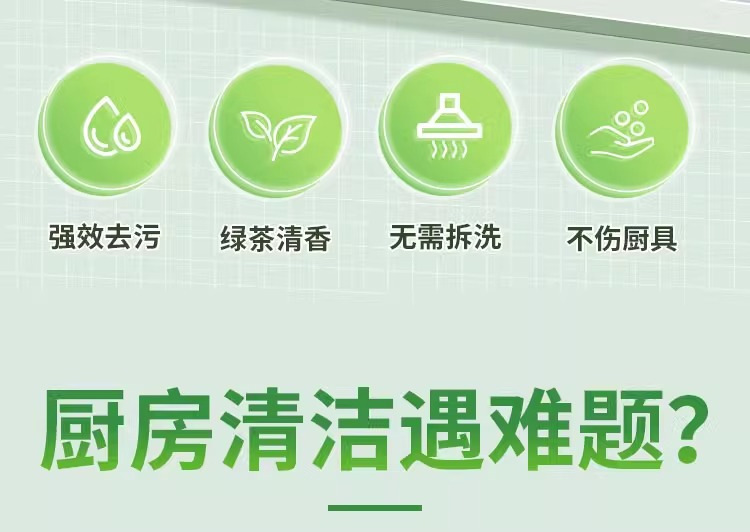 强效去污

绿茶清香

无需拆洗

不伤厨具

厨房清洁遇难题?